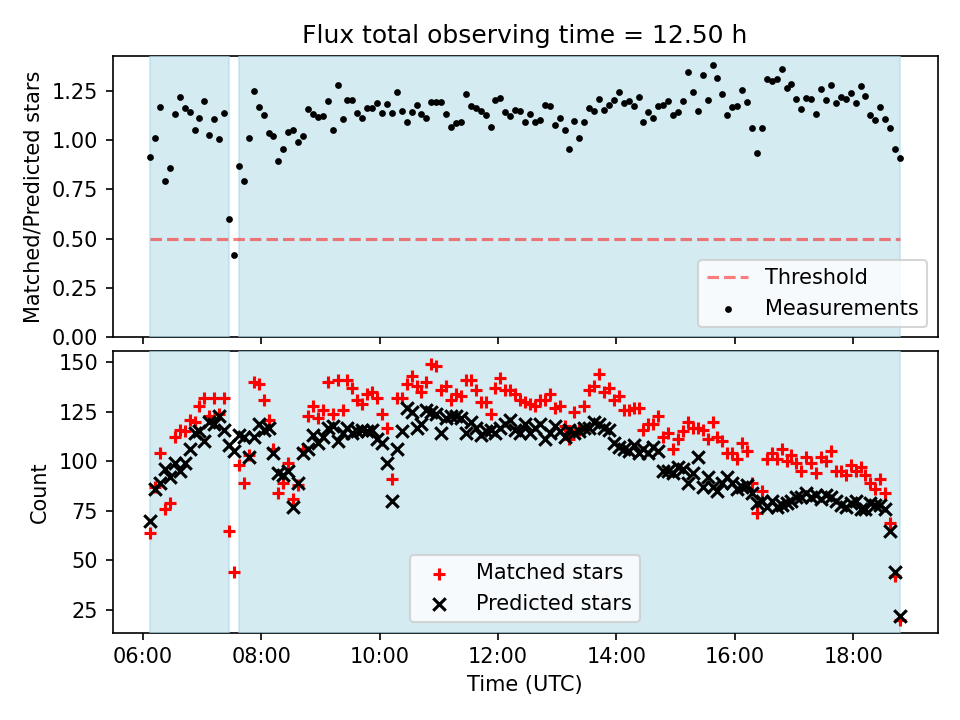 Flux total observing time = 12.50 h

Matched/Predicted stars

1.25
1.00
0.75
0.50
0.25
0.00

Threshold
Measurements

Count

150
125
100
75
50
25

Matched stars
Predicted stars

06:00
08:00
10:00
12:00
14:00
16:00
18:00

Time (UTC)